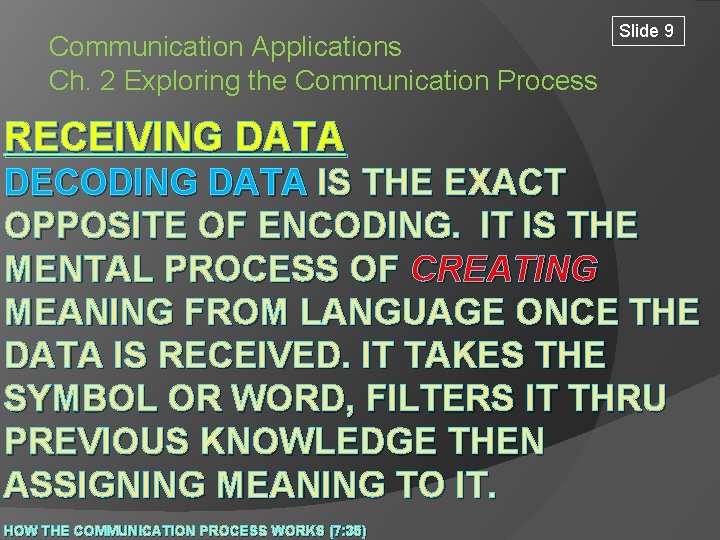 Slide 9

Communication Applications
Ch. 2 Exploring the Communication Process

RECEIVING DATA
DECODING DATA IS THE EXACT OPPOSITE OF ENCODING. IT IS THE MENTAL PROCESS OF CREATING MEANING FROM LANGUAGE ONCE THE DATA IS RECEIVED. IT TAKES THE SYMBOL OR WORD, FILTERS IT THRU PREVIOUS KNOWLEDGE THEN ASSIGNING MEANING TO IT.

HOW THE COMMUNICATION PROCESS WORKS (7:35)